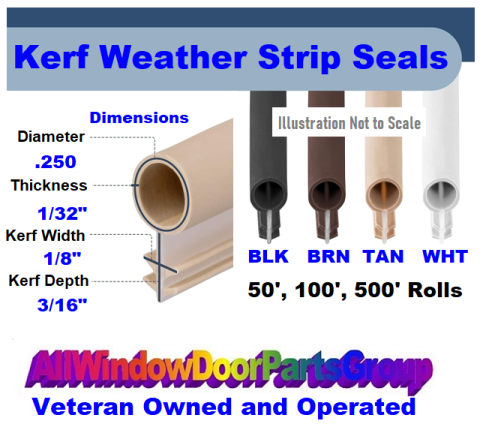 Kerf Weather Strip Seals

Dimensions

Diameter

.250

Thickness

1/32"

Kerf Width

1/8"

Kerf Depth

3/16"

Illustration Not to Scale

BLK BRN TAN WHT

50', 100', 500' Rolls

AllWindowDoorPartsGroup

Veteran Owned and Operated